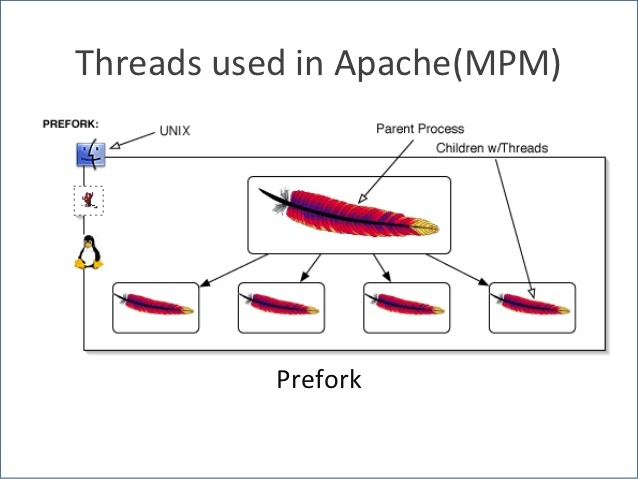 Threads used in Apache(MPM)

PREFORK:

UNIX

Parent Process

Children w/Threads

Prefork